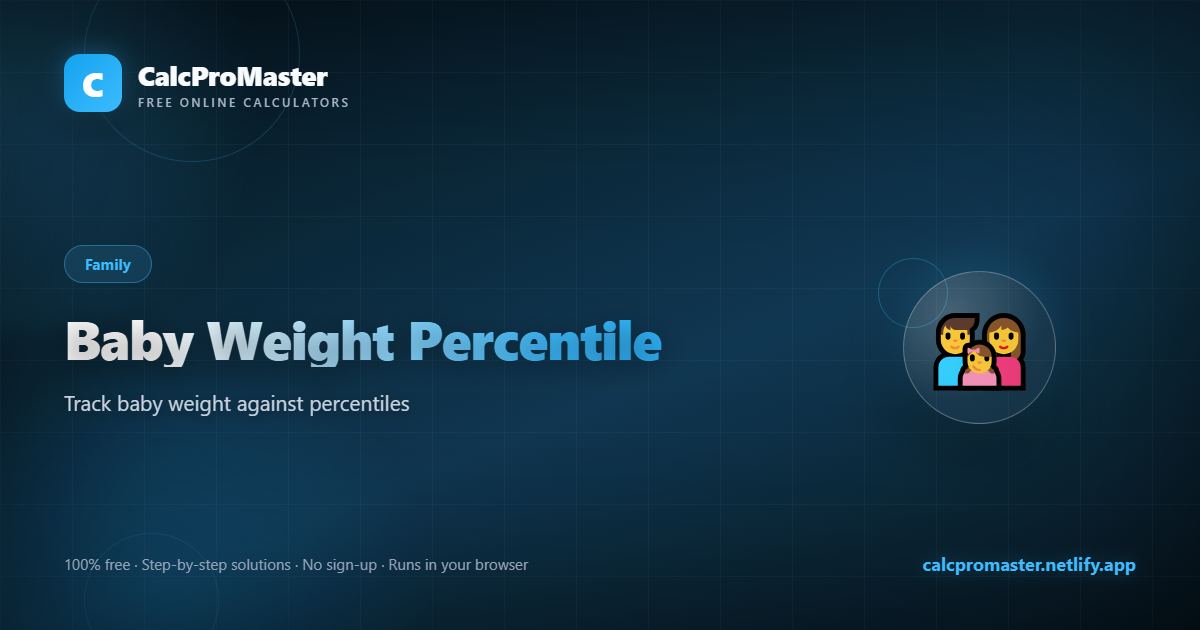 C
CalcProMaster
FREE ONLINE CALCULATORS

Family

Baby Weight Percentile

Track baby weight against percentiles

100% free · Step-by-step solutions · No sign-up · Runs in your browser

calcpromaster.netlify.app